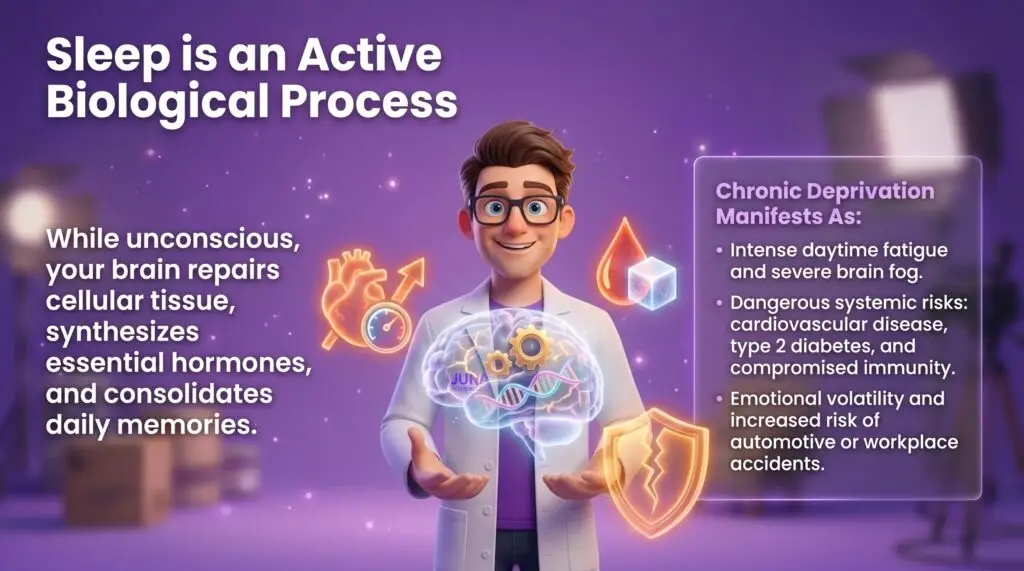 Sleep is an Active Biological Process

While unconscious, your brain repairs cellular tissue, synthesizes essential hormones, and consolidates daily memories.

JUN

Chronic Deprivation Manifests As:

• Intense daytime fatigue and severe brain fog.

• Dangerous systemic risks: cardiovascular disease, type 2 diabetes, and compromised immunity.

• Emotional volatility and increased risk of automotive or workplace accidents.